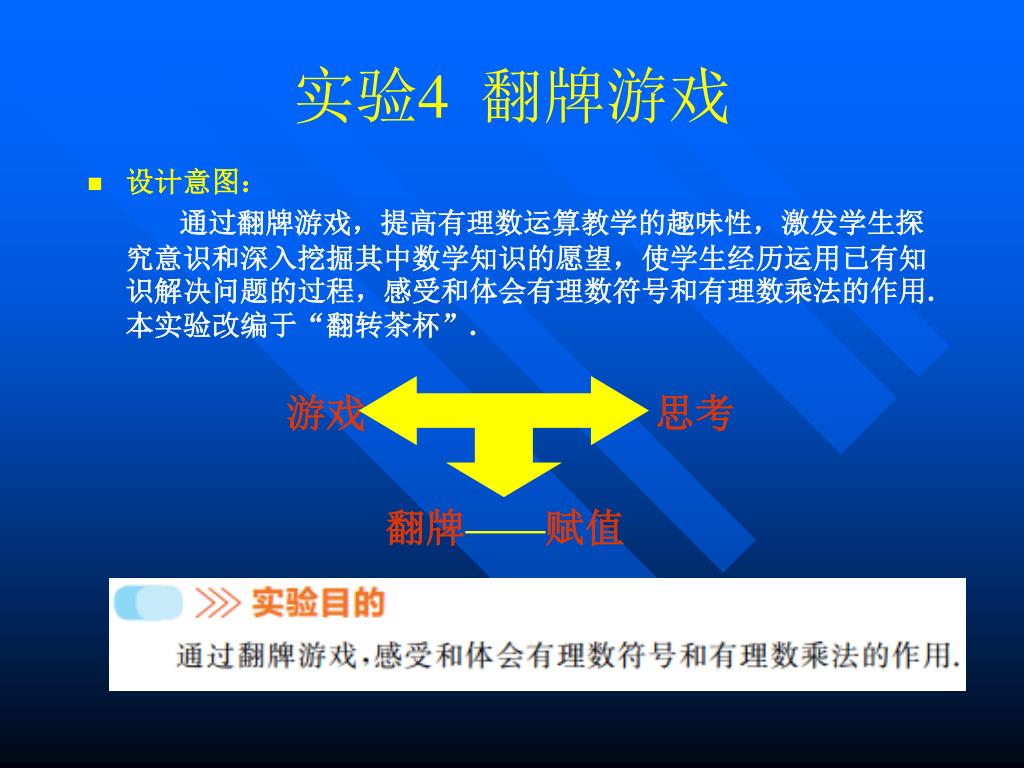 实验4 翻牌游戏

设计意图：

通过翻牌游戏，提高有理数运算教学的趣味性，激发学生探究意识和深入挖掘其中数学知识的愿望，使学生经历运用已有知识解决问题的过程，感受和体会有理数符号和有理数乘法的作用. 本实验改编于“翻转茶杯”.

游戏

思考

翻牌——赋值

实验目的

通过翻牌游戏，感受和体会有理数符号和有理数乘法的作用.